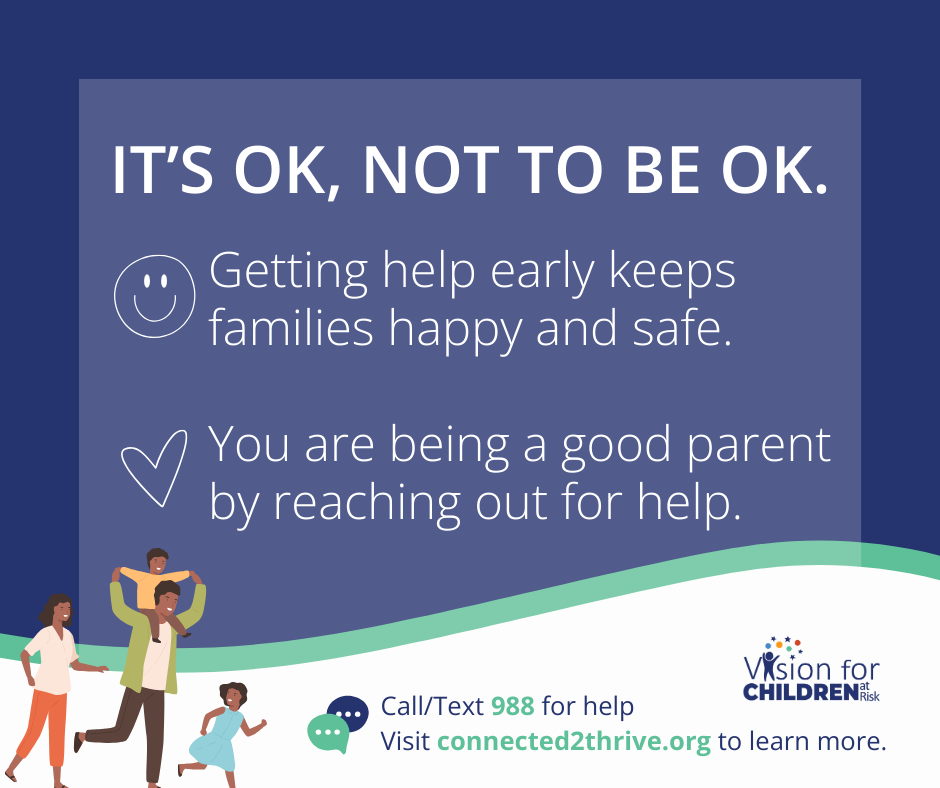 IT'S OK, NOT TO BE OK.

Getting help early keeps families happy and safe.

You are being a good parent by reaching out for help.

Vision for CHILDREN at Risk

Call/Text 988 for help
Visit connected2thrive.org to learn more.